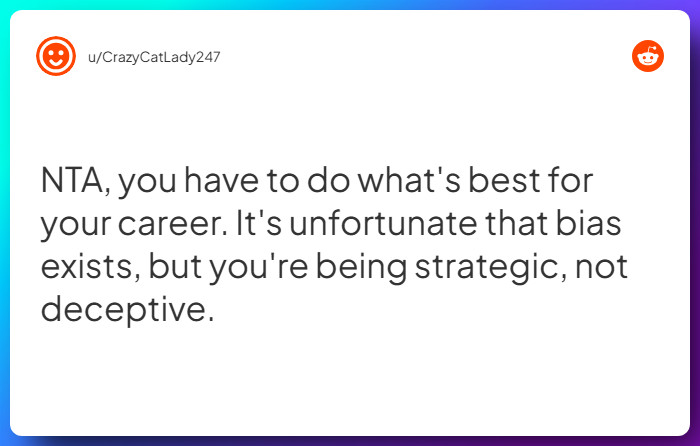 u/CrazyCatLady247

NTA, you have to do what's best for your career. It's unfortunate that bias exists, but you're being strategic, not deceptive.